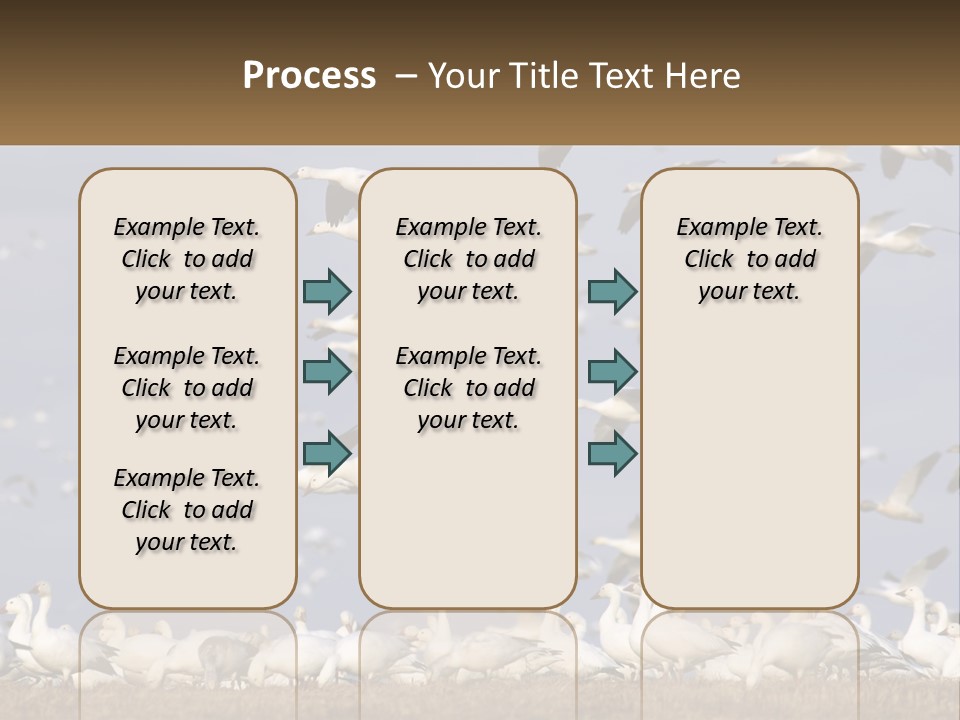 Process – Your Title Text Here

Example Text. Click to add your text.

Example Text. Click to add your text.

Example Text. Click to add your text.

Example Text. Click to add your text.

Example Text. Click to add your text.

Example Text. Click to add your text.